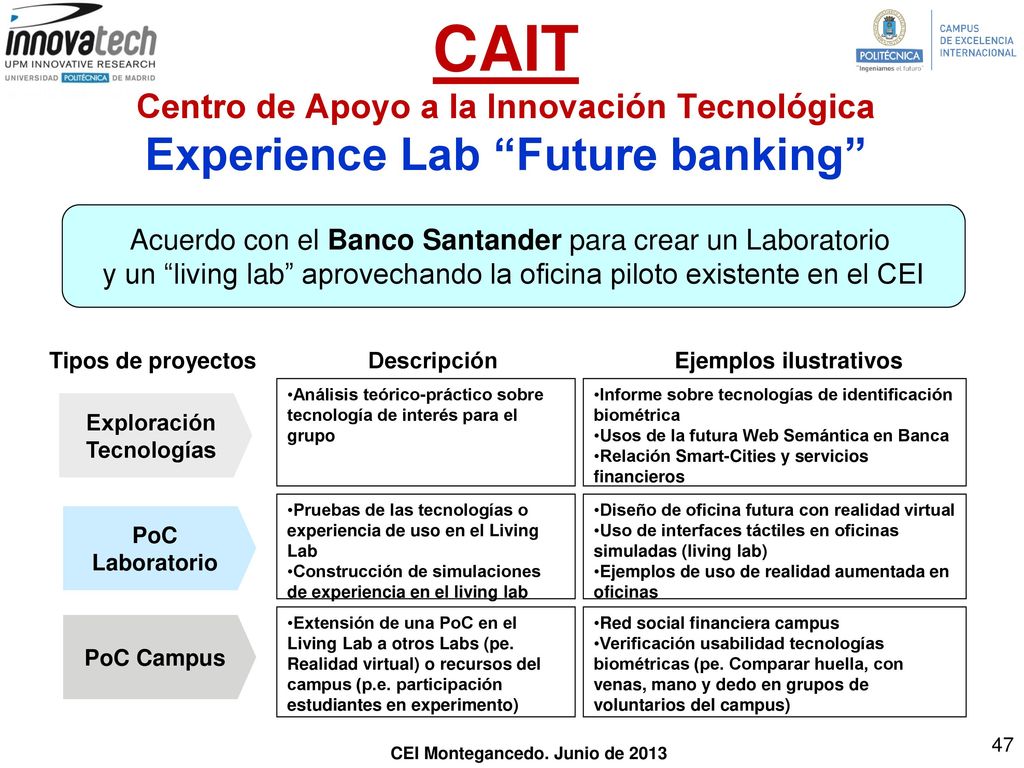 innovatech
UPM INNOVATIVE RESEARCH
UNIVERSIDAD POLITÉCNICA DE MADRID

CAIT
Centro de Apoyo a la Innovación Tecnológica
Experience Lab “Future banking”

POLITÉCNICA
"Ingeniamos el futuro"
CAMPUS DE EXCELENCIA INTERNACIONAL

Acuerdo con el Banco Santander para crear un Laboratorio y un “living lab” aprovechando la oficina piloto existente en el CEI

| Tipos de proyectos | Descripción | Ejemplos ilustrativos |
|---|---|---|
| Exploración Tecnologías | •Análisis teórico-práctico sobre tecnología de interés para el grupo | •Informe sobre tecnologías de identificación biométrica •Usos de la futura Web Semántica en Banca •Relación Smart-Cities y servicios financieros |
| PoC Laboratorio | •Pruebas de las tecnologías o experiencia de uso en el Living Lab •Construcción de simulaciones de experiencia en el living lab | •Diseño de oficina futura con realidad virtual •Uso de interfaces táctiles en oficinas simuladas (living lab) •Ejemplos de uso de realidad aumentada en oficinas |
| PoC Campus | •Extensión de una PoC en el Living Lab a otros Labs (pe. Realidad virtual) o recursos del campus (p.e. participación estudiantes en experimento) | •Red social financiera campus •Verificación usabilidad tecnologías biométricas (pe. Comparar huella, con venas, mano y dedo en grupos de voluntarios del campus) |

CEI Montegancedo. Junio de 2013
47